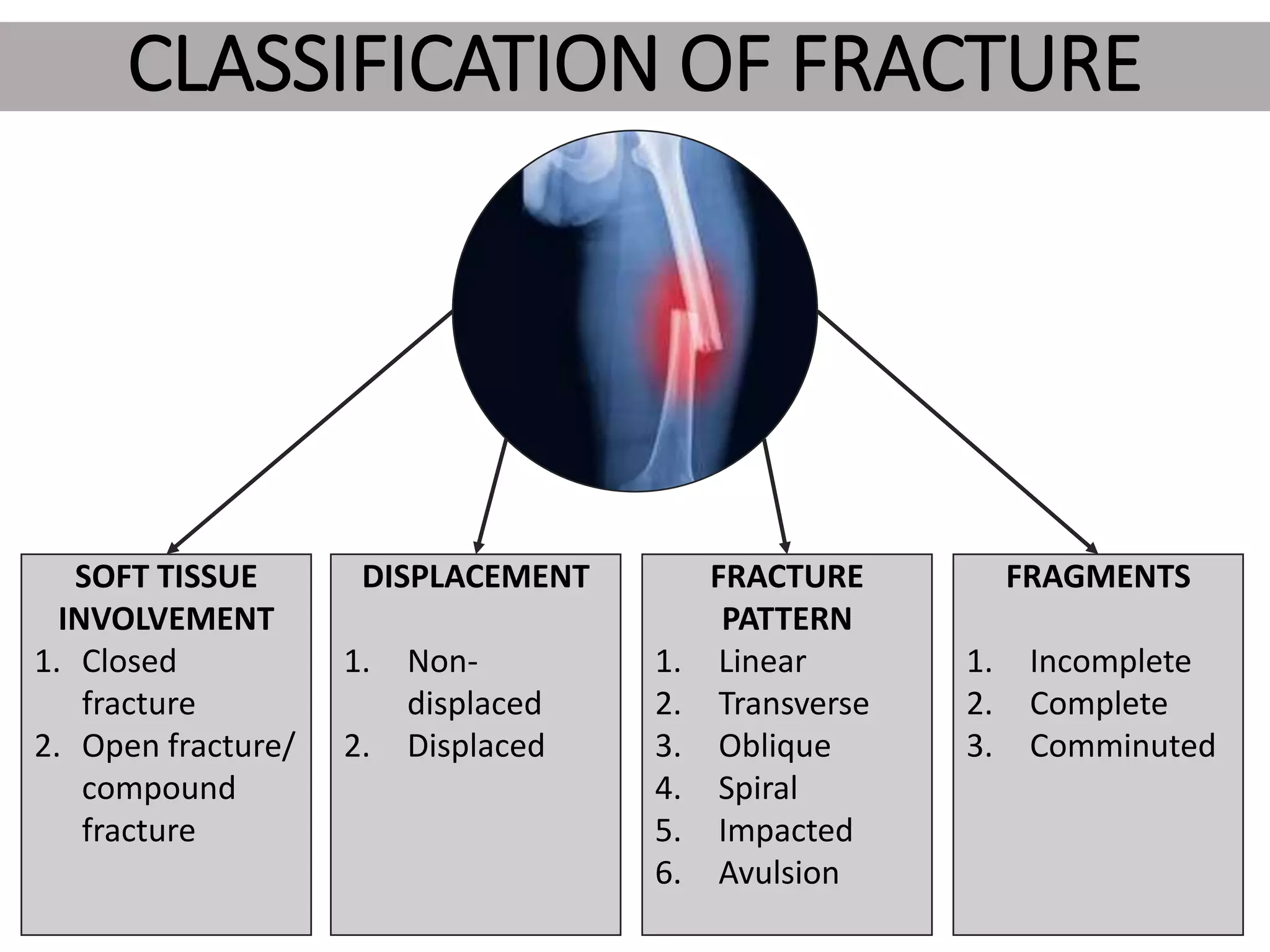 CLASSIFICATION OF FRACTURE

SOFT TISSUE INVOLVEMENT
1. Closed fracture
2. Open fracture/ compound fracture

DISPLACEMENT
1. Non-displaced
2. Displaced

FRACTURE PATTERN
1. Linear
2. Transverse
3. Oblique
4. Spiral
5. Impacted
6. Avulsion

FRAGMENTS
1. Incomplete
2. Complete
3. Comminuted